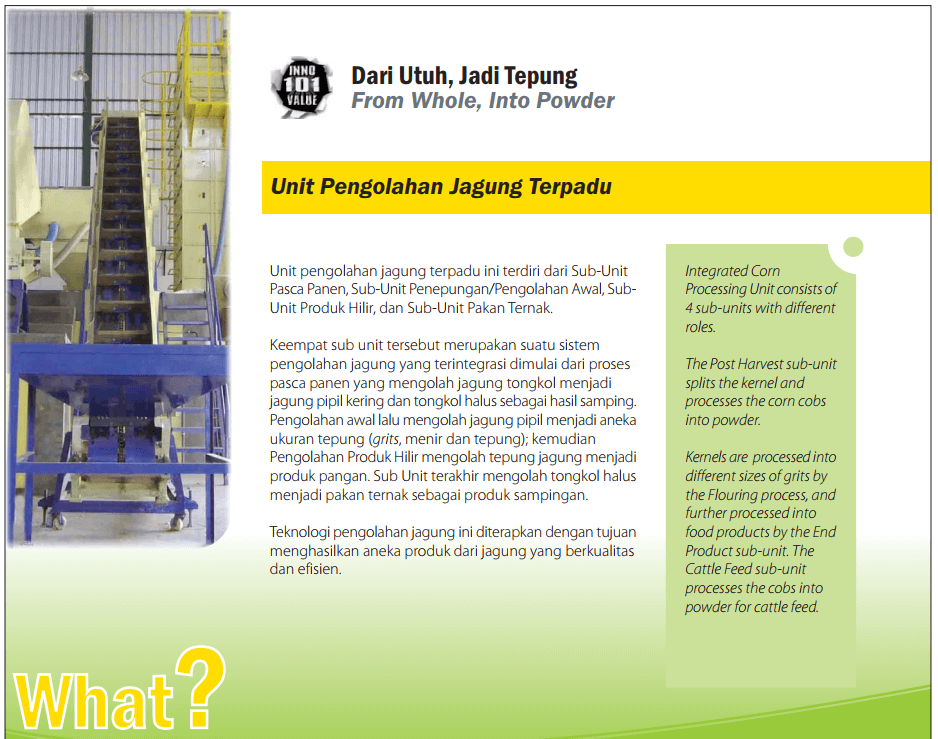 INNO 101 VALUE

Dari Utuh, Jadi Tepung
From Whole, Into Powder

Unit Pengolahan Jagung Terpadu

Unit pengolahan jagung terpadu ini terdiri dari Sub-Unit Pasca Panen, Sub-Unit Penepungan/Pengolahan Awal, Sub-Unit Produk Hilir, dan Sub-Unit Pakan Ternak.

Keempat sub unit tersebut merupakan suatu sistem pengolahan jagung yang terintegrasi dimulai dari proses pasca panen yang mengolah jagung tongkol menjadi jagung pipil kering dan tongkol halus sebagai hasil samping. Pengolahan awal lalu mengolah jagung pipil menjadi aneka ukuran tepung (grits, menir dan tepung); kemudian Pengolahan Produk Hilir mengolah tepung jagung menjadi produk pangan. Sub Unit terakhir mengolah tongkol halus menjadi pakan ternak sebagai produk sampingan.

Teknologi pengolahan jagung ini diterapkan dengan tujuan menghasilkan aneka produk dari jagung yang berkualitas dan efisien.

Integrated Corn Processing Unit consists of 4 sub-units with different roles.

The Post Harvest sub-unit splits the kernel and processes the corn cobs into powder.

Kernels are processed into different sizes of grits by the Flouring process, and further processed into food products by the End Product sub-unit. The Cattle Feed sub-unit processes the cobs into powder for cattle feed.

What?